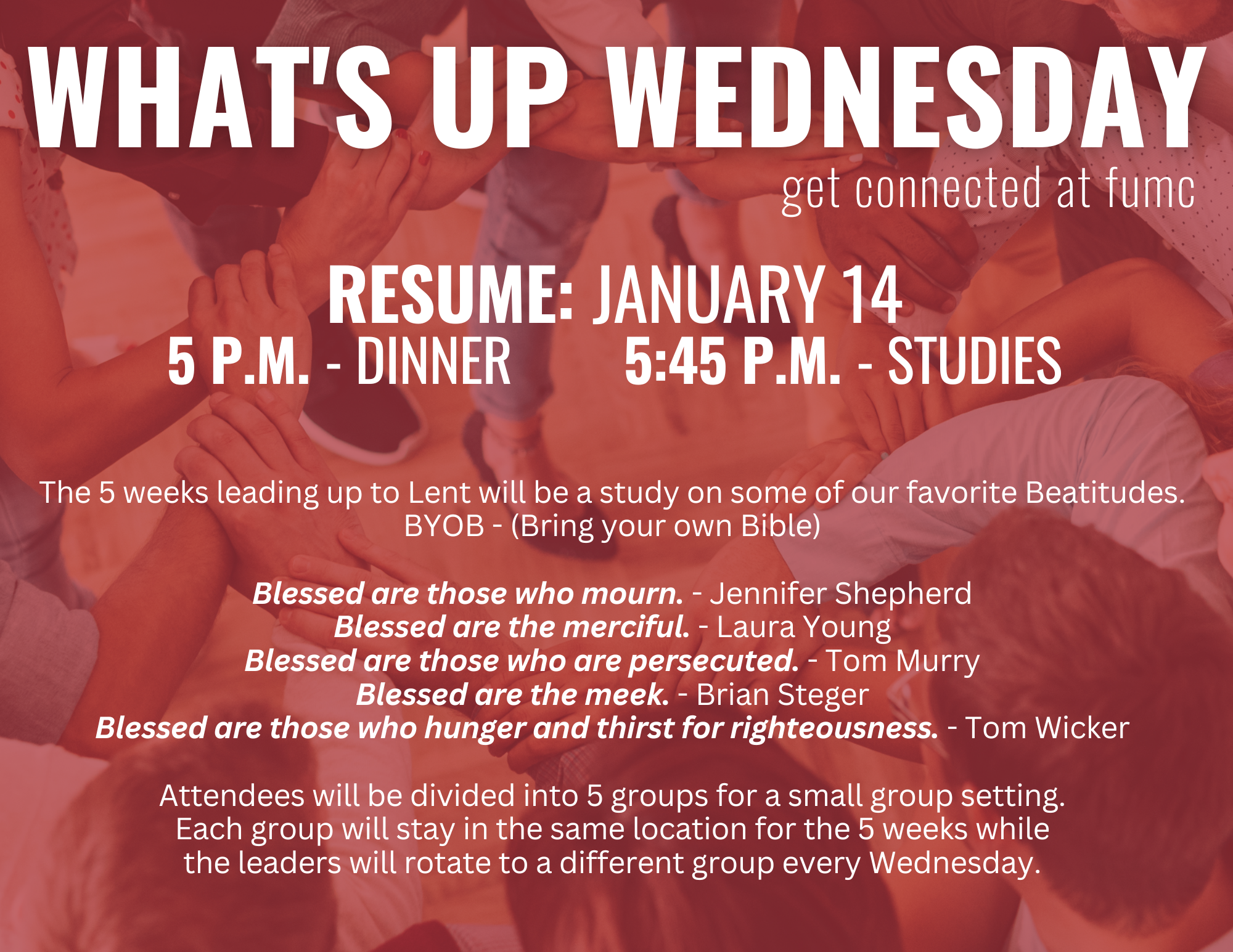 WHAT'S UP WEDNESDAY
get connected at fumc

RESUME: JANUARY 14
5 P.M. - DINNER 5:45 P.M. - STUDIES

The 5 weeks leading up to Lent will be a study on some of our favorite Beatitudes.
BYOB - (Bring your own Bible)

Blessed are those who mourn. - Jennifer Shepherd
Blessed are the merciful. - Laura Young
Blessed are those who are persecuted. - Tom Murry
Blessed are the meek. - Brian Steger
Blessed are those who hunger and thirst for righteousness. - Tom Wicker

Attendees will be divided into 5 groups for a small group setting. Each group will stay in the same location for the 5 weeks while the leaders will rotate to a different group every Wednesday.